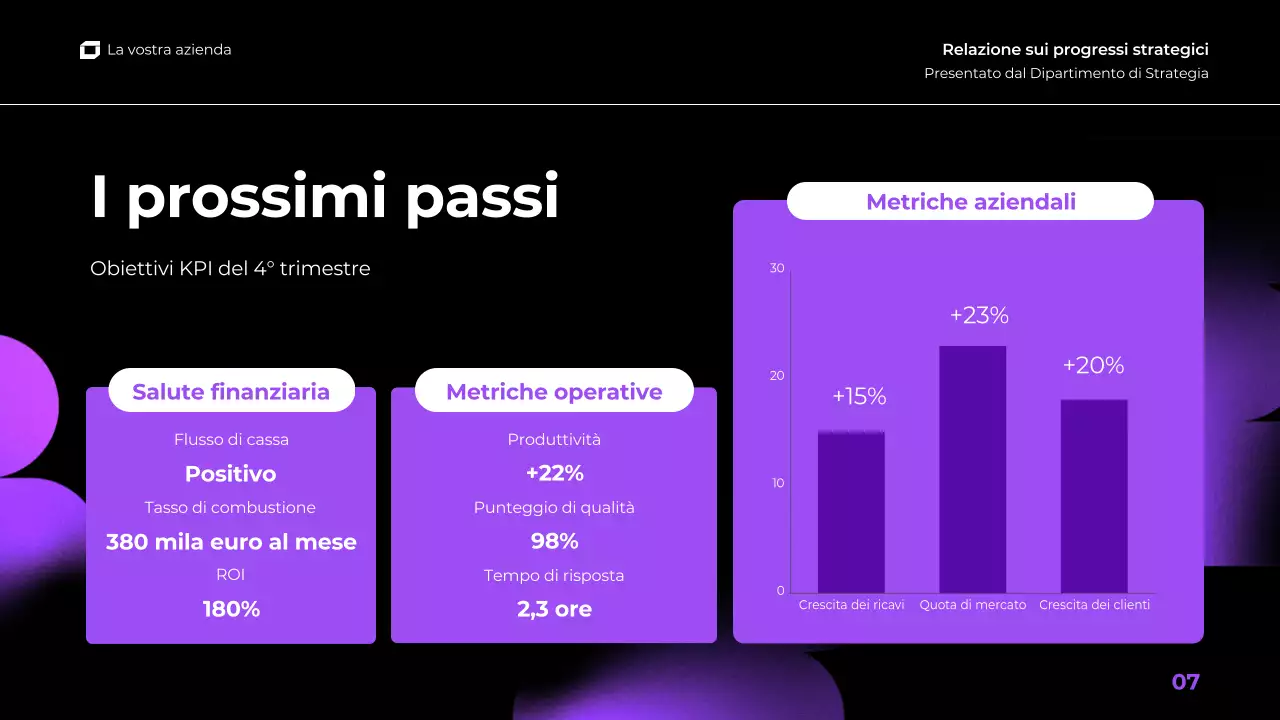 La vostra azienda

Relazione sui progressi strategici
Presentato dal Dipartimento di Strategia

I prossimi passi

Obiettivi KPI del 4° trimestre

Salute finanziaria

Flusso di cassa
Positivo
Tasso di combustione
380 mila euro al mese
ROI
180%

Metriche operative

Produttività
+22%
Punteggio di qualità
98%
Tempo di risposta
2,3 ore

Metriche aziendali

30
20
10
0

+15%
+23%
+20%

Crescita dei ricavi
Quota di mercato
Crescita dei clienti

07